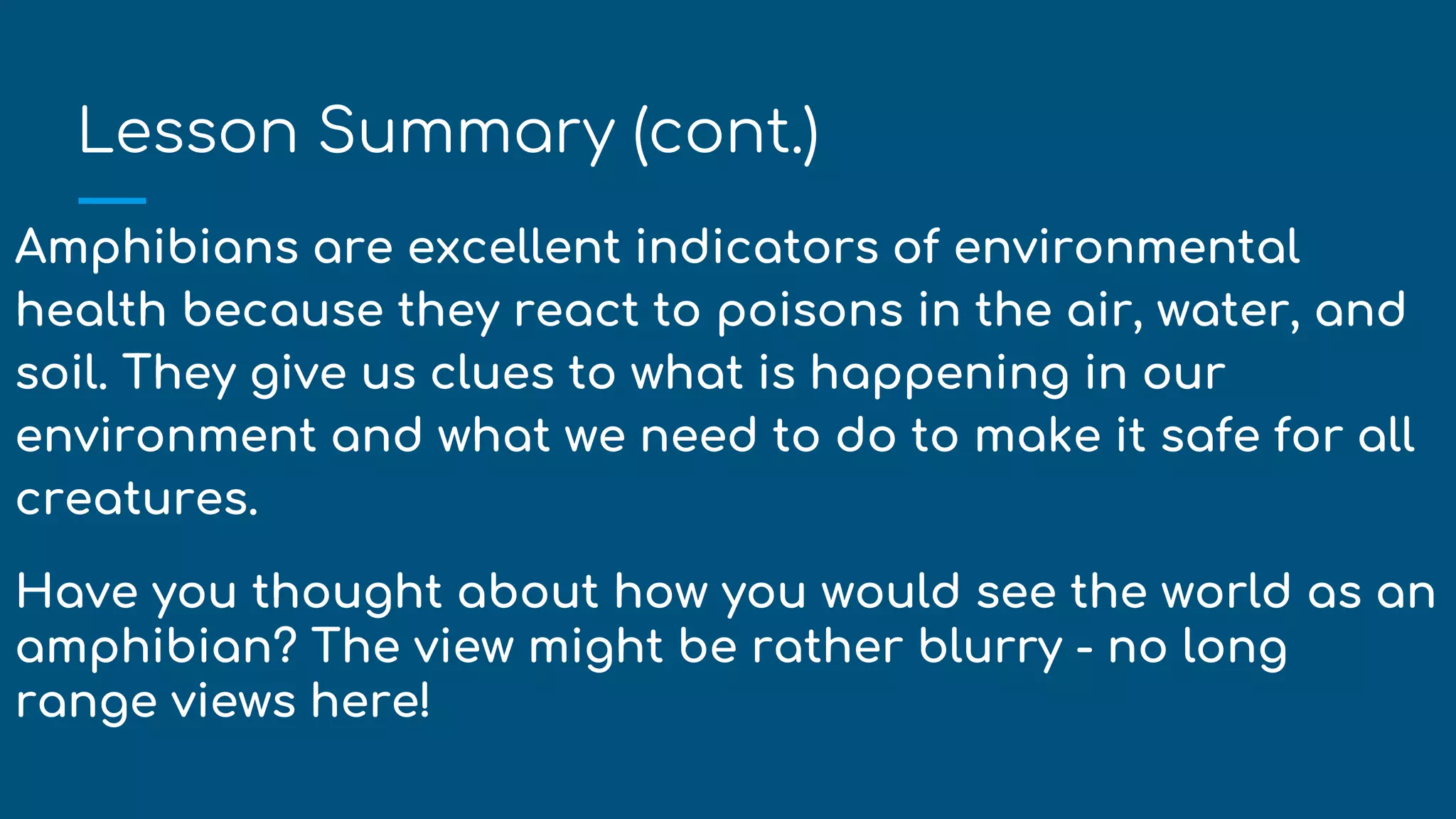 Lesson Summary (cont.)

Amphibians are excellent indicators of environmental health because they react to poisons in the air, water, and soil. They give us clues to what is happening in our environment and what we need to do to make it safe for all creatures.

Have you thought about how you would see the world as an amphibian? The view might be rather blurry - no long range views here!